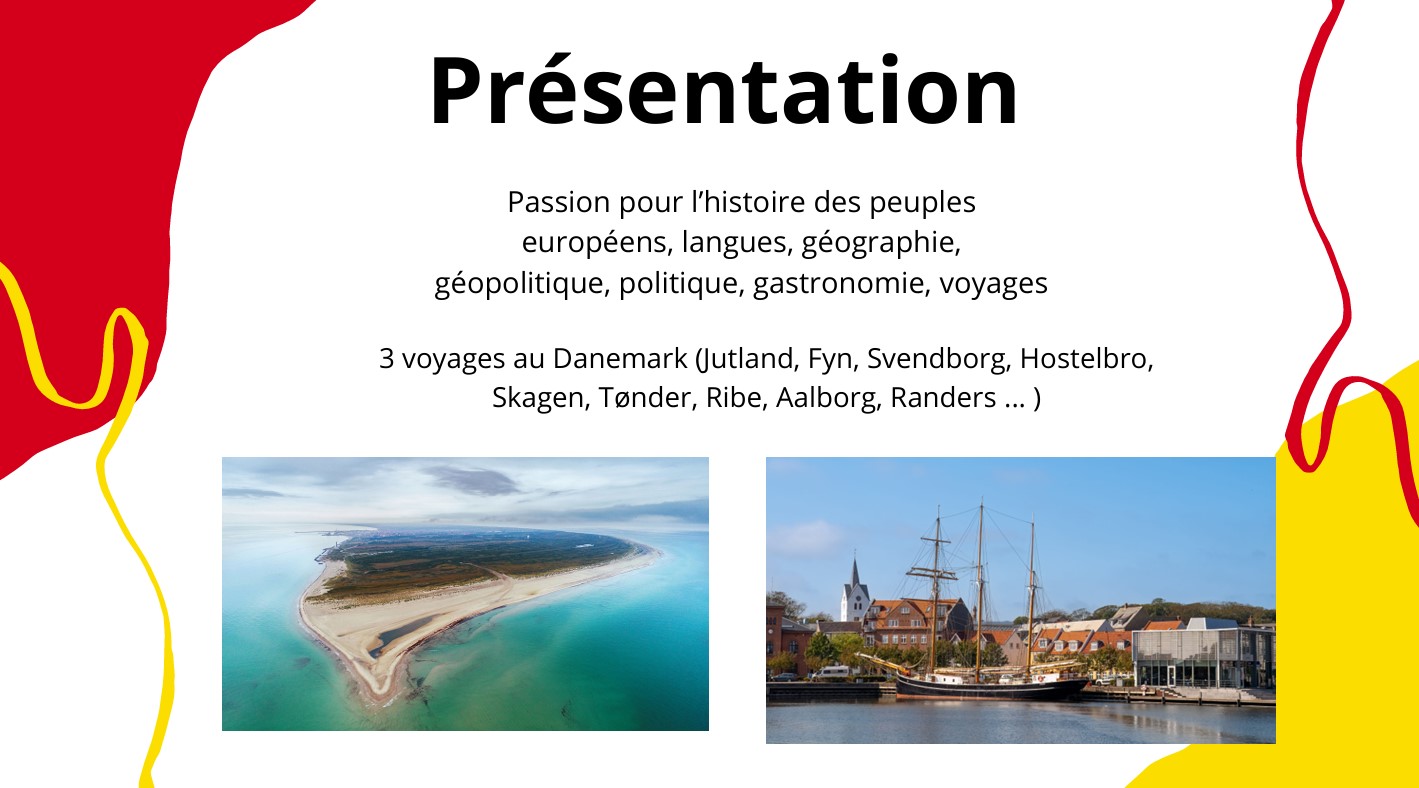 Présentation

Passion pour l’histoire des peuples européens, langues, géographie, géopolitique, politique, gastronomie, voyages

3 voyages au Danemark (Jutland, Fyn, Svendborg, Hostelbro, Skagen, Tønder, Ribe, Aalborg, Randers … )